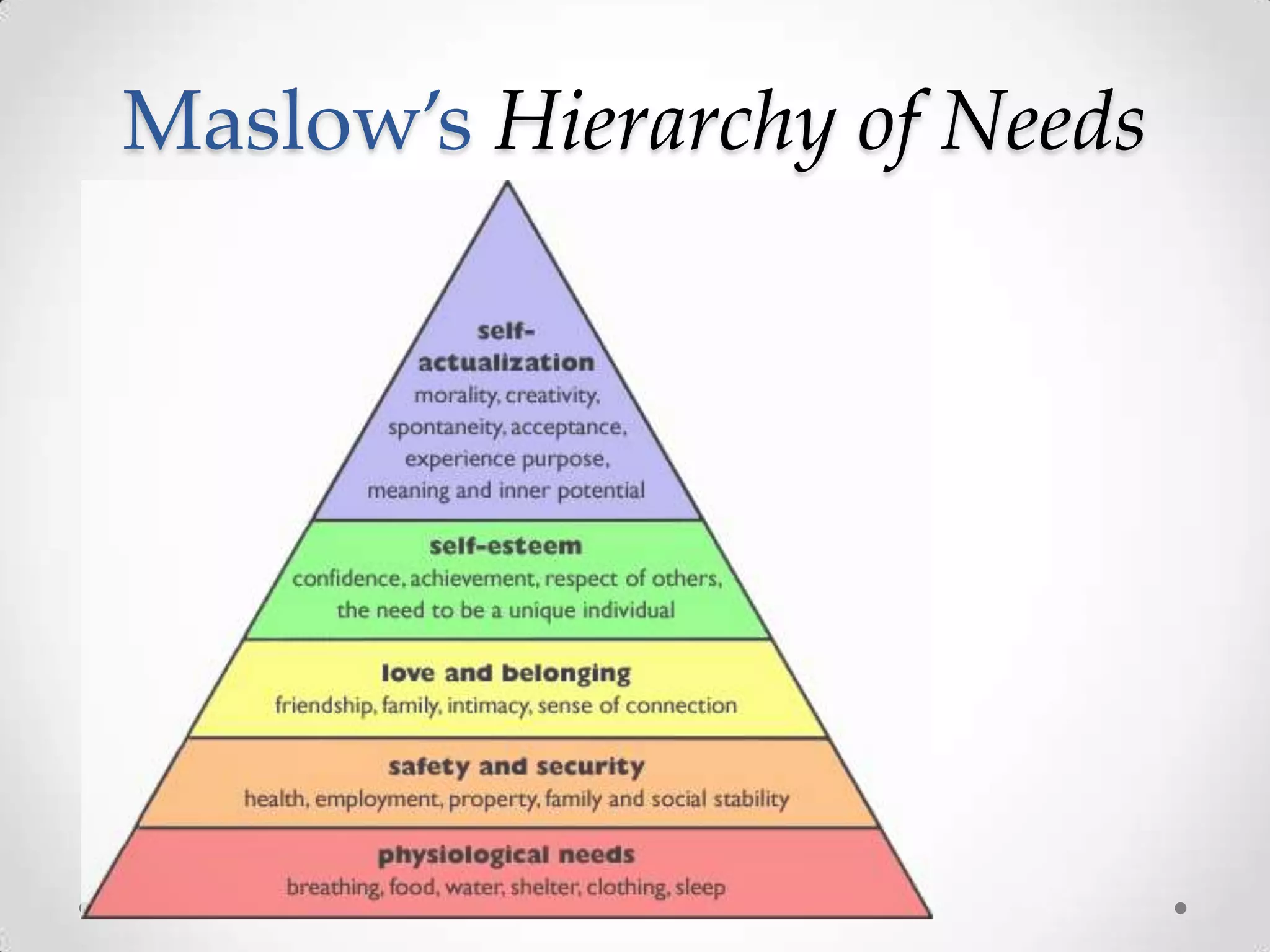 Maslow's Hierarchy of Needs

self-actualization
morality, creativity, spontaneity, acceptance, experience purpose, meaning and inner potential

self-esteem
confidence, achievement, respect of others, the need to be a unique individual

love and belonging
friendship, family, intimacy, sense of connection

safety and security
health, employment, property, family and social stability

physiological needs
breathing, food, water, shelter, clothing, sleep